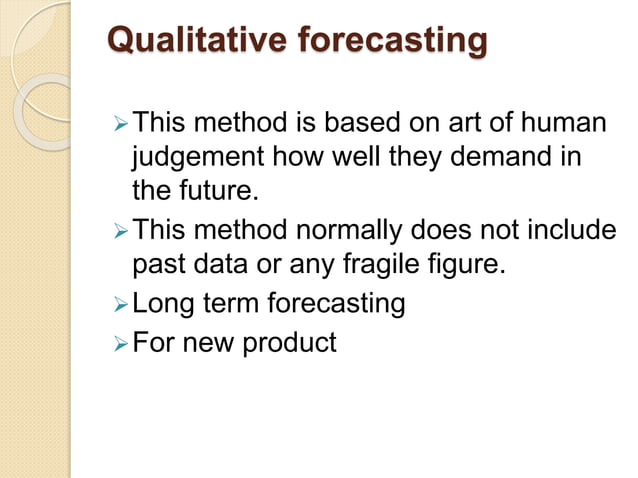 Qualitative forecasting

➢ This method is based on art of human judgement how well they demand in the future.

➢ This method normally does not include past data or any fragile figure.

➢ Long term forecasting

➢ For new product